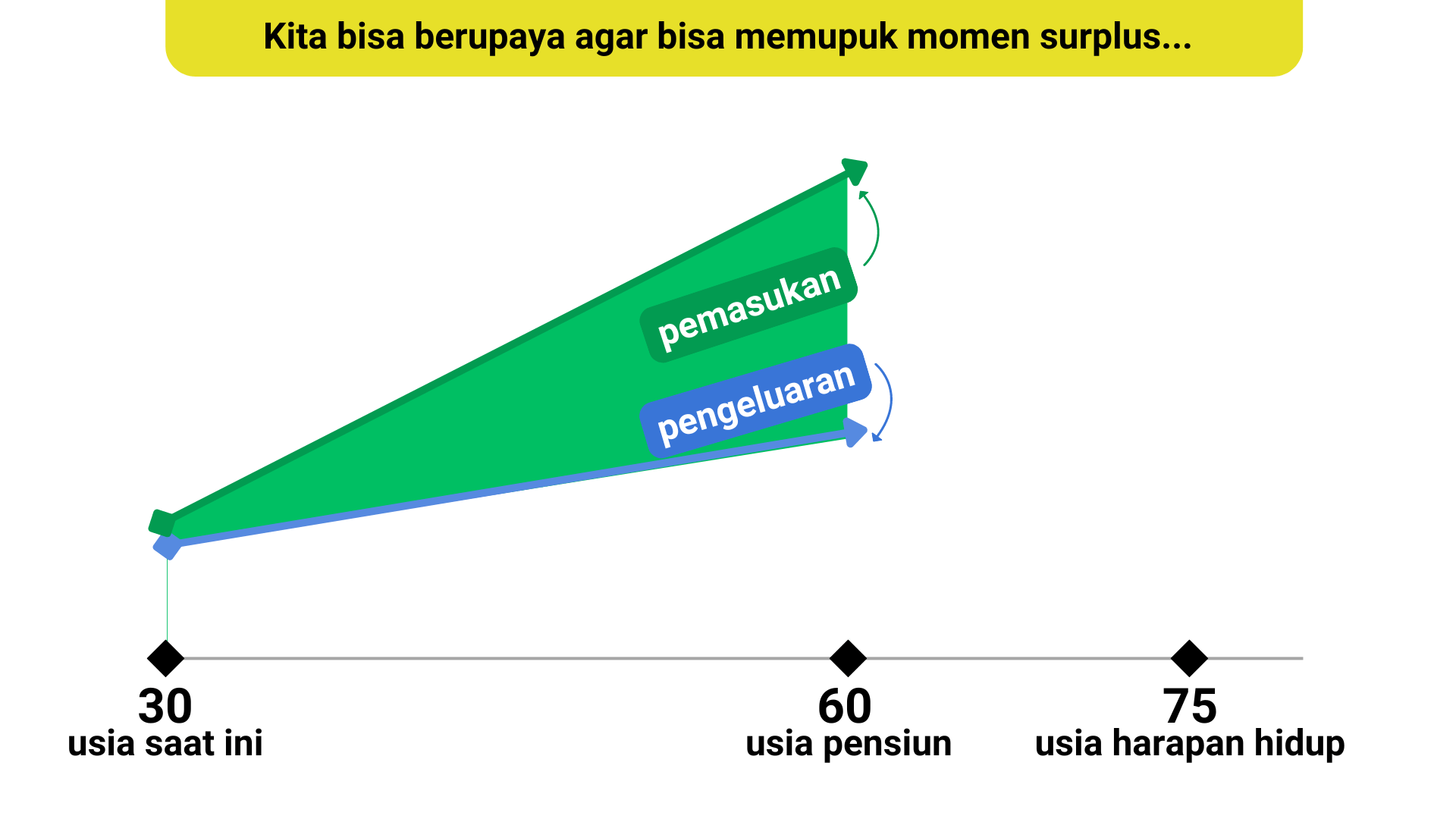 Kita bisa berupaya agar bisa memupuk momen surplus...

pemasukan

pengeluaran

30
usia saat ini

60
usia pensiun

75
usia harapan hidup